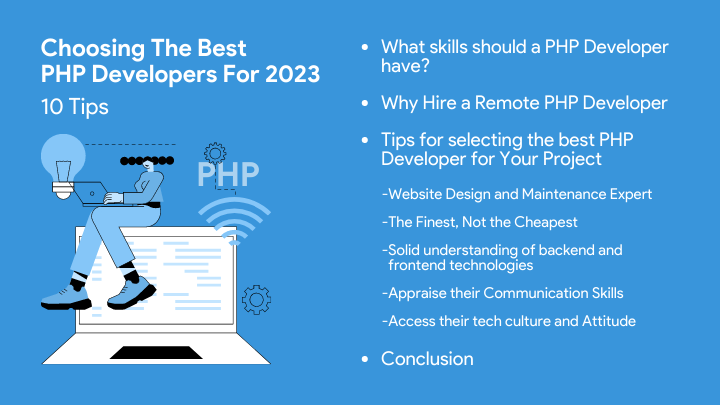 Choosing The Best PHP Developers For 2023

10 Tips

PHP

• What skills should a PHP Developer have?

• Why Hire a Remote PHP Developer

• Tips for selecting the best PHP Developer for Your Project

-Website Design and Maintenance Expert

-The Finest, Not the Cheapest

-Solid understanding of backend and frontend technologies

-Appraise their Communication Skills

-Access their tech culture and Attitude

• Conclusion